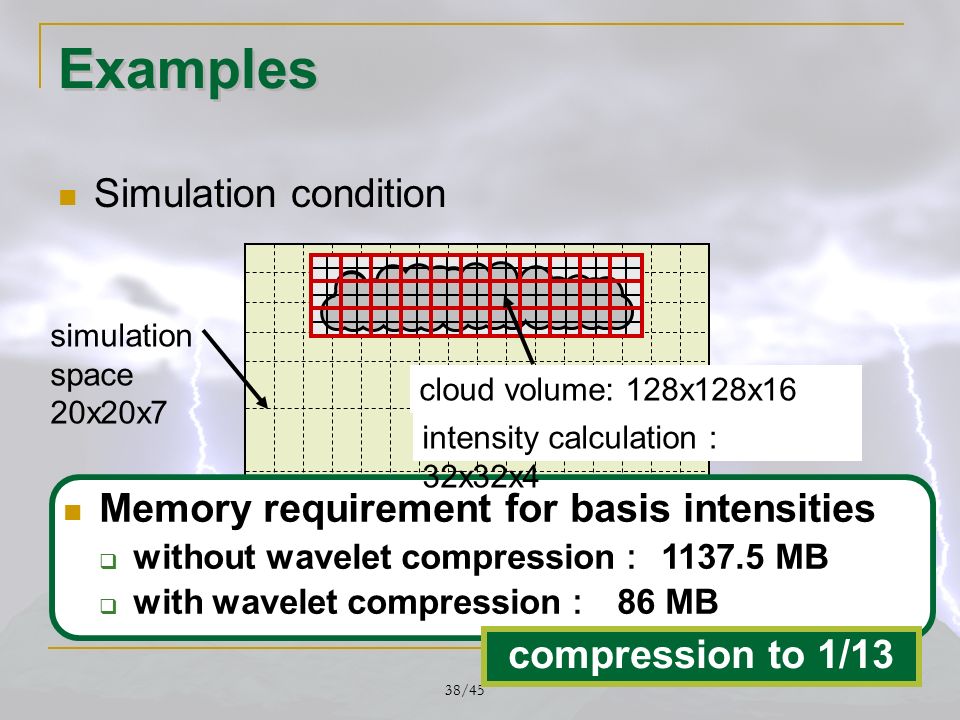 Examples

Simulation condition

simulation space 20x20x7

cloud volume: 128x128x16

intensity calculation : 32x32x4

Memory requirement for basis intensities

without wavelet compression : 1137.5 MB

with wavelet compression : 86 MB

compression to 1/13

38/45